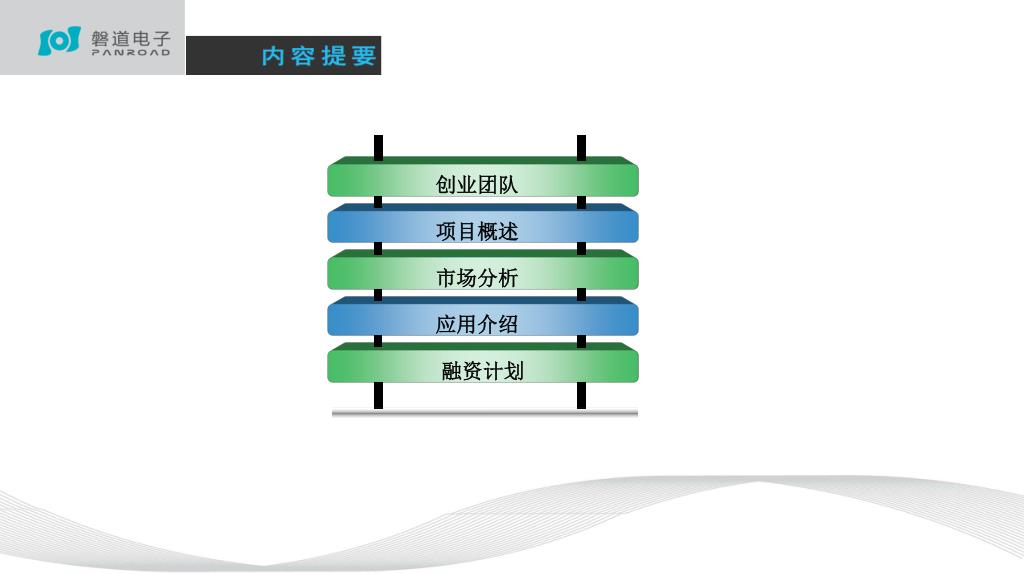 磐道电子
PANROAD

内容提要

创业团队

项目概述

市场分析

应用介绍

融资计划